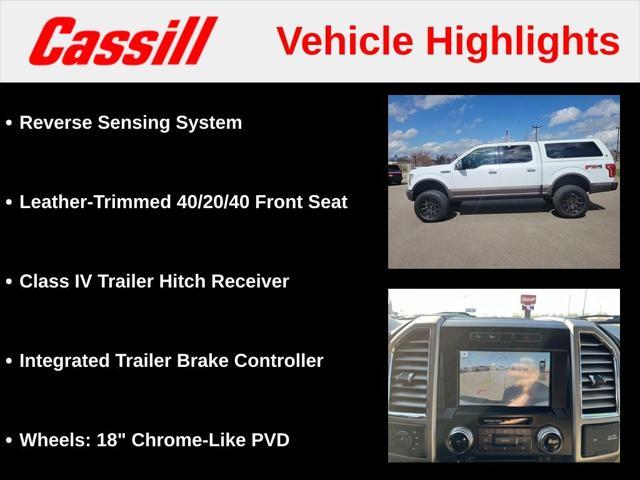 Cassill Vehicle Highlights

• Reverse Sensing System

• Leather-Trimmed 40/20/40 Front Seat

• Class IV Trailer Hitch Receiver

• Integrated Trailer Brake Controller

• Wheels: 18" Chrome-Like PVD